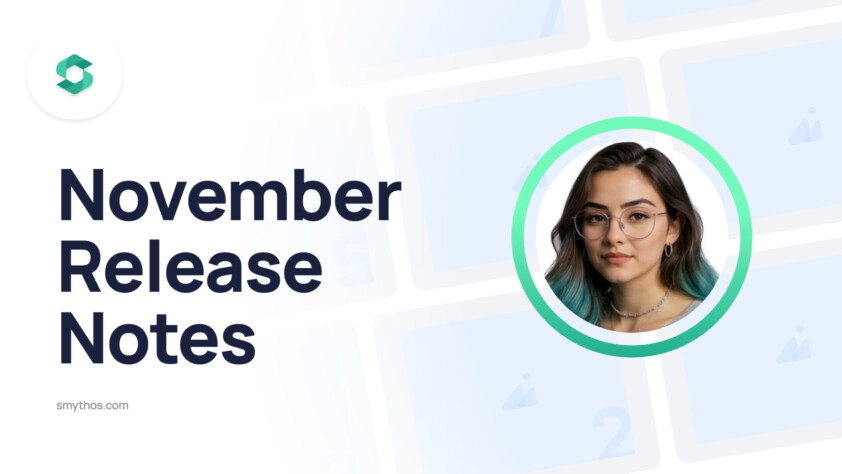 November Release Notes

smythos.com